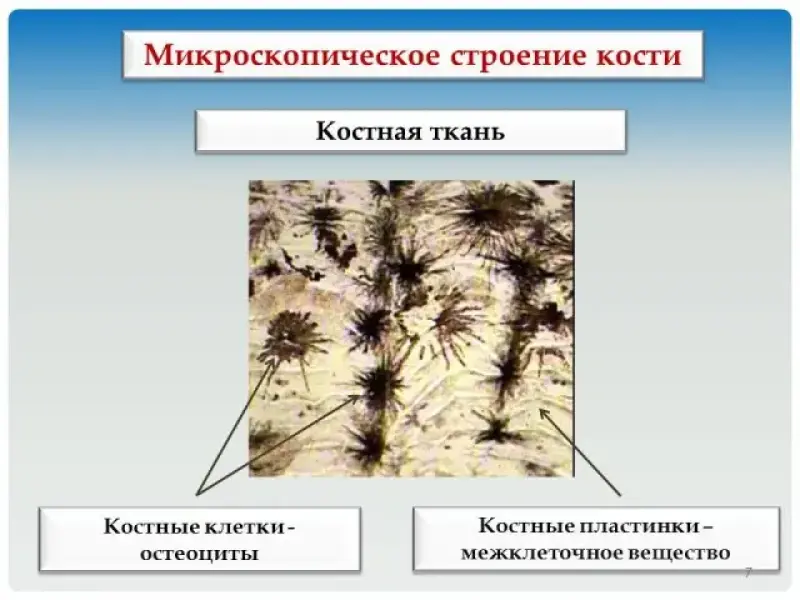 Микроскопическое строение кости

Костная ткань

Костные клетки - остеоциты

Костные пластинки – межклеточное вещество

7